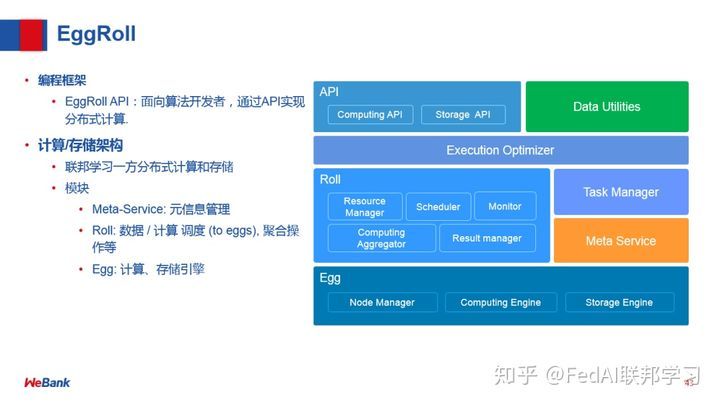 EggRoll

• 编程框架
 • EggRoll API：面向算法开发者，通过API实现分布式计算.
• 计算/存储架构
 • 联邦学习一方分布式计算和存储
 • 模块
 • Meta-Service: 元信息管理
 • Roll: 数据 / 计算 调度 (to eggs), 聚合操作等
 • Egg: 计算、存储引擎

API
Computing API
Storage API
Data Utilities
Execution Optimizer
Roll
Resource Manager
Scheduler
Monitor
Computing Aggregator
Result manager
Task Manager
Meta Service
Egg
Node Manager
Computing Engine
Storage Engine

WeBank

知乎 @FedAI联邦学习

43